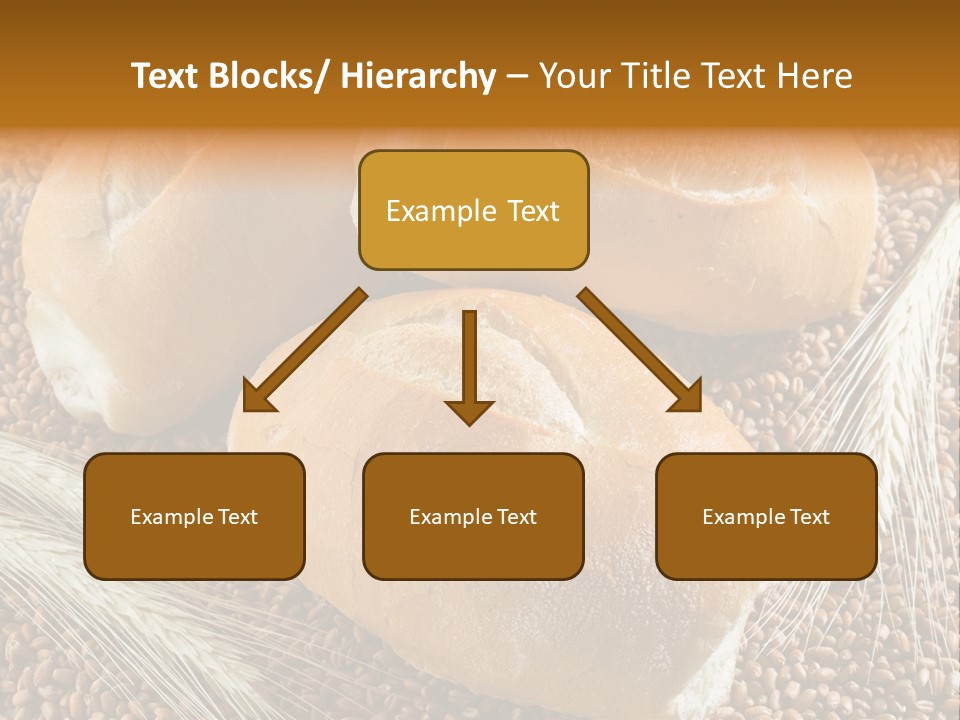 Text Blocks/ Hierarchy – Your Title Text Here

Example Text

Example Text

Example Text

Example Text